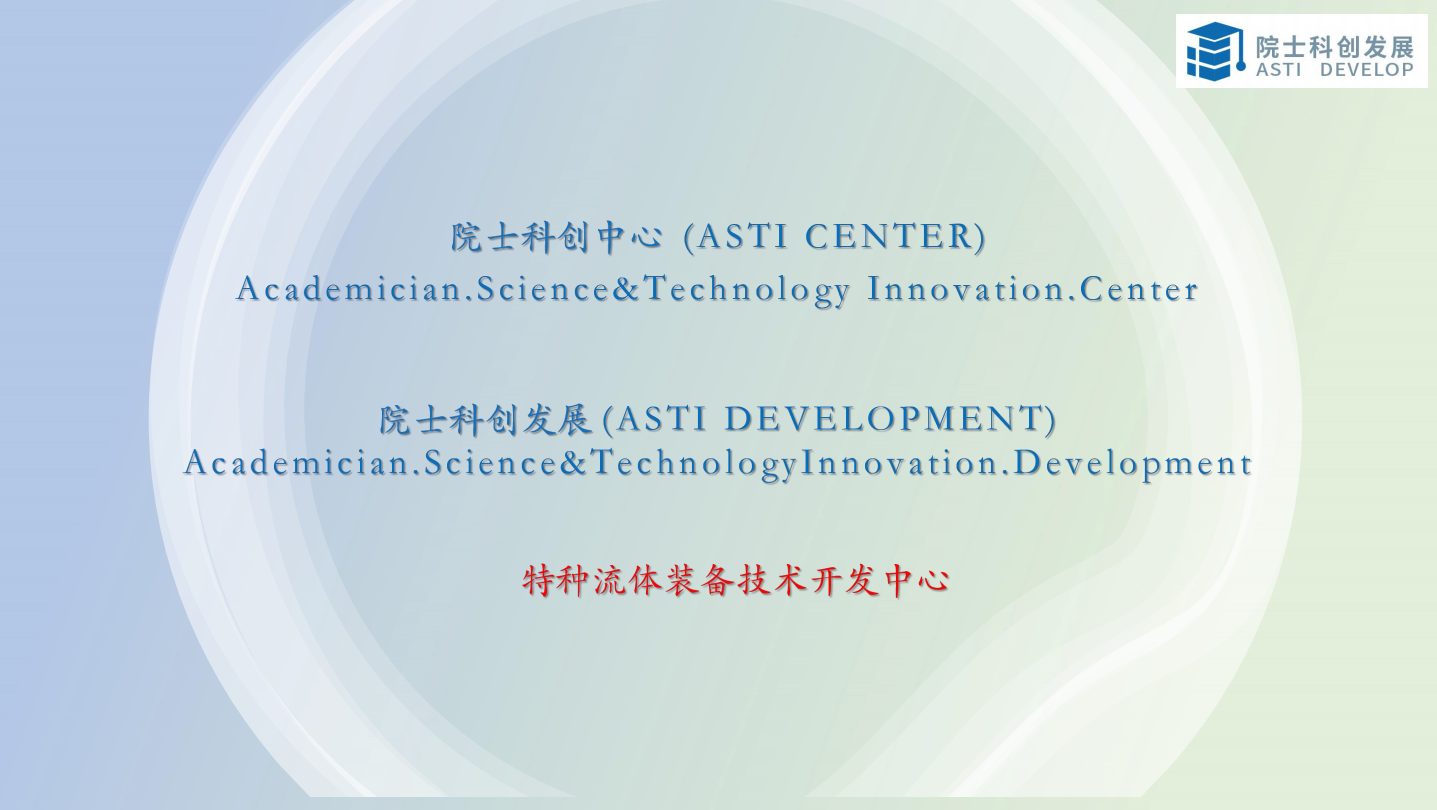 院士科创发展
ASTI DEVELOP

院士科创中心 (ASTI CENTER)
Academician.Science&Technology Innovation.Center

院士科创发展 (ASTI DEVELOPMENT)
Academician.Science&TechnologyInnovation.Development

特种流体装备技术开发中心